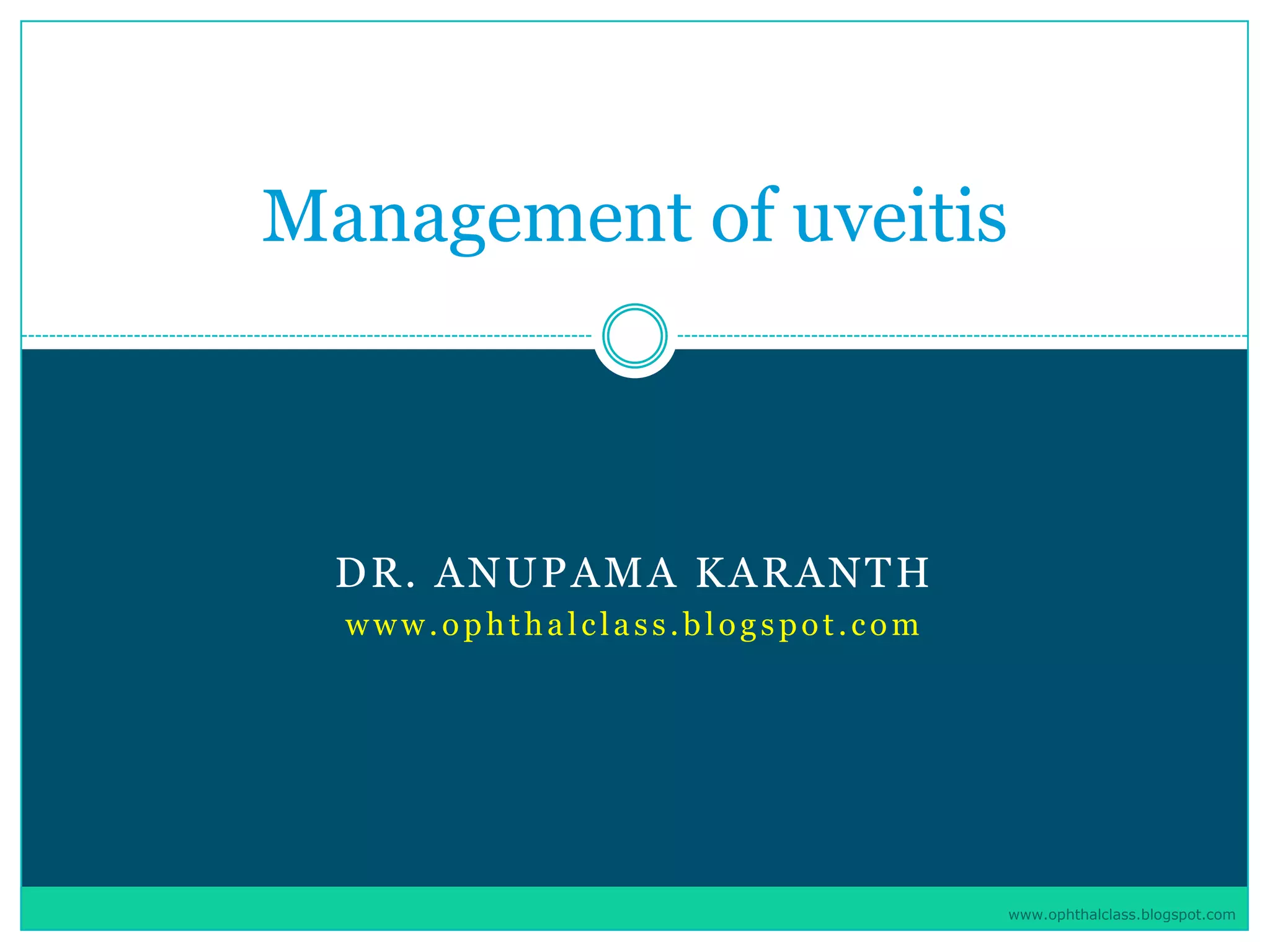 Management of uveitis

DR. ANUPAMA KARANTH

www.ophthalclass.blogspot.com

www.ophthalclass.blogspot.com